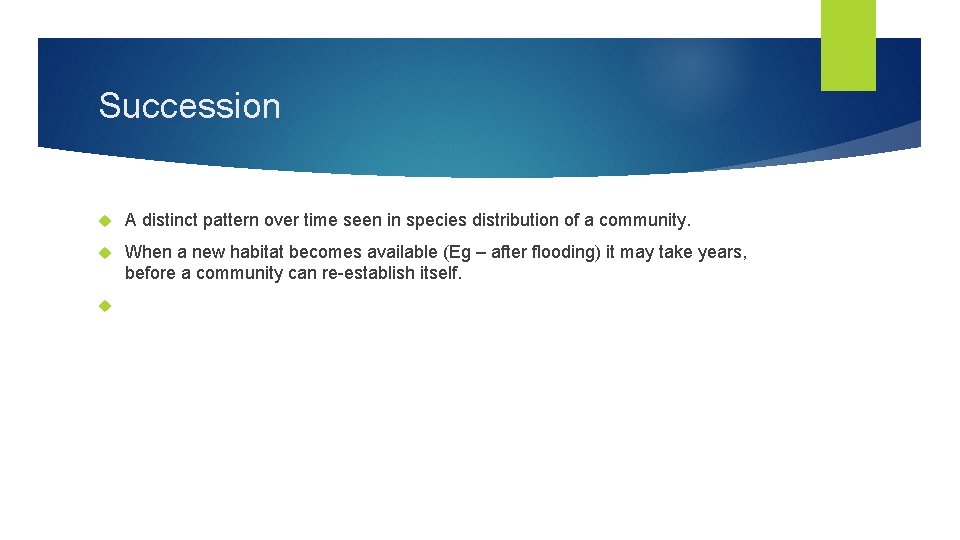 Succession

A distinct pattern over time seen in species distribution of a community.

When a new habitat becomes available (Eg – after flooding) it may take years, before a community can re-establish itself.